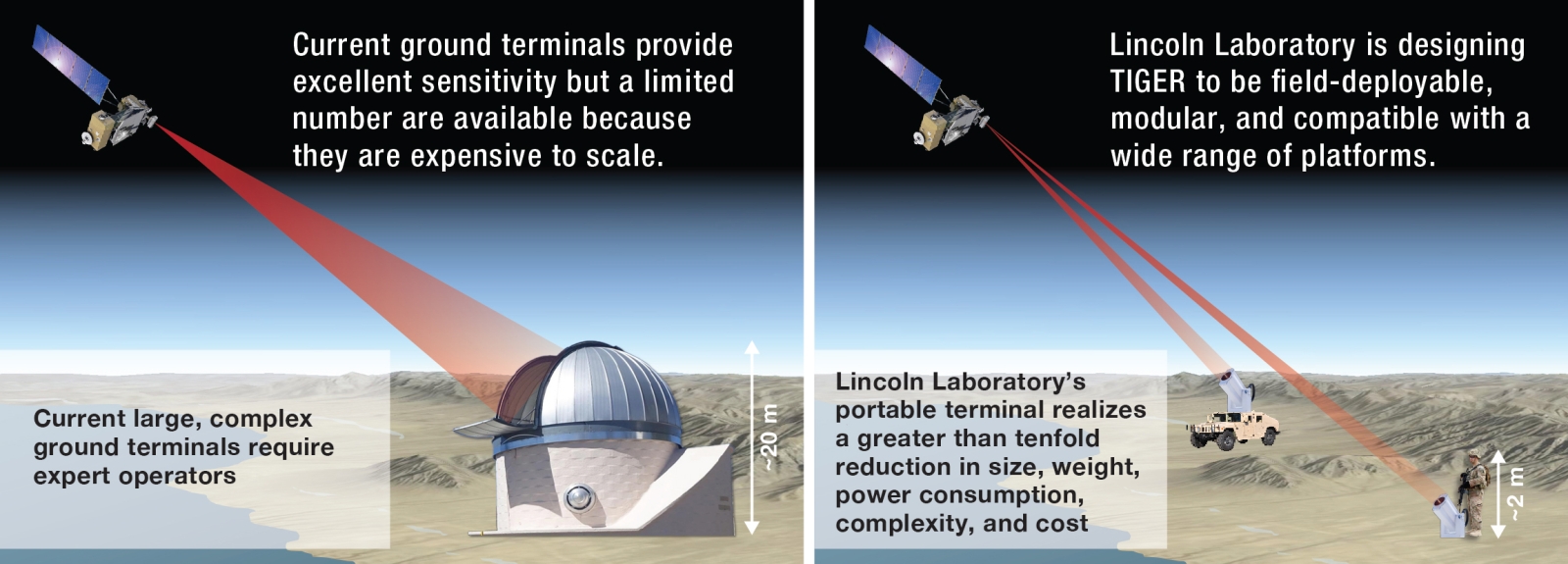 Current ground terminals provide excellent sensitivity but a limited number are available because they are expensive to scale.

Current large, complex ground terminals require expert operators

~20 m

Lincoln Laboratory is designing TIGER to be field-deployable, modular, and compatible with a wide range of platforms.

Lincoln Laboratory's portable terminal realizes a greater than tenfold reduction in size, weight, power consumption, complexity, and cost

~2 m